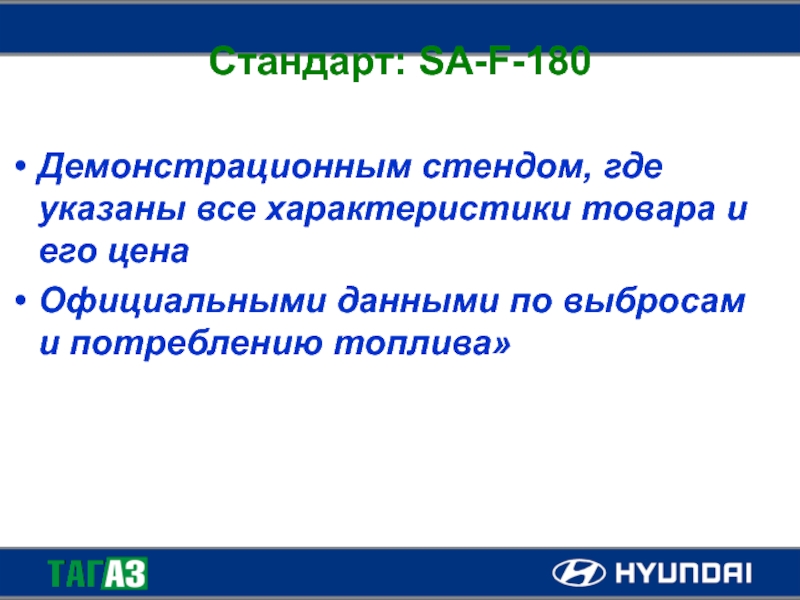 Стандарт: SA-F-180

• Демонстрационным стендом, где указаны все характеристики товара и его цена

• Официальными данными по выбросам и потреблению топлива»

ТАГАЗ

HYUNDAI